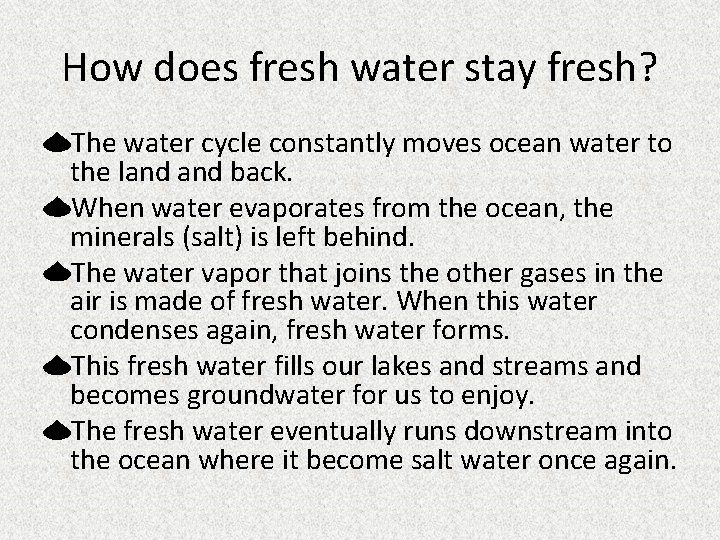 How does fresh water stay fresh?

The water cycle constantly moves ocean water to the land and back.

When water evaporates from the ocean, the minerals (salt) is left behind.

The water vapor that joins the other gases in the air is made of fresh water. When this water condenses again, fresh water forms.

This fresh water fills our lakes and streams and becomes groundwater for us to enjoy.

The fresh water eventually runs downstream into the ocean where it become salt water once again.